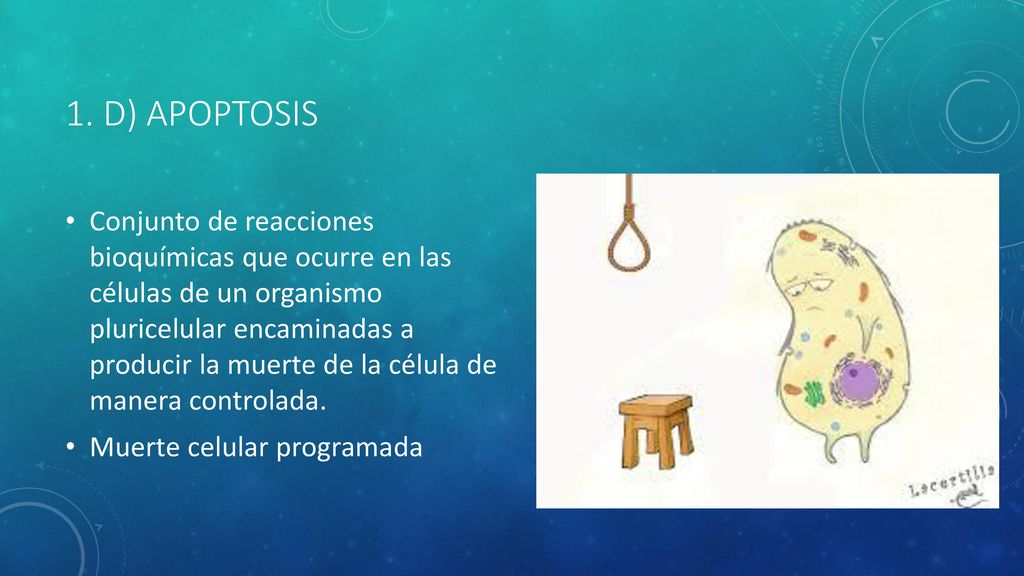 1. D) APOPTOSIS

• Conjunto de reacciones bioquímicas que ocurre en las células de un organismo pluricelular encaminadas a producir la muerte de la célula de manera controlada.

• Muerte celular programada

Lacertilia